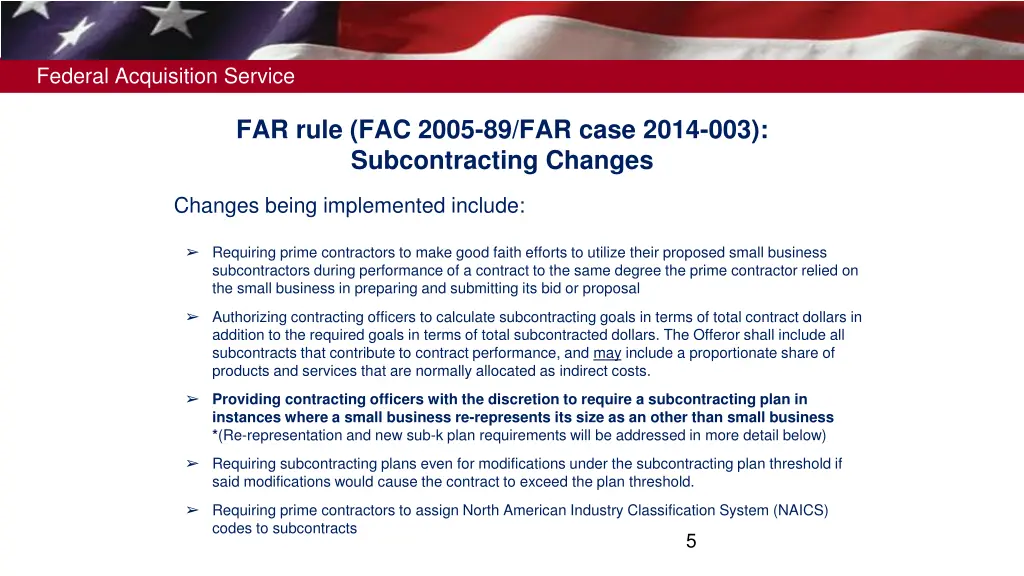 Federal Acquisition Service

FAR rule (FAC 2005-89/FAR case 2014-003): Subcontracting Changes

Changes being implemented include:

➢ Requiring prime contractors to make good faith efforts to utilize their proposed small business subcontractors during performance of a contract to the same degree the prime contractor relied on the small business in preparing and submitting its bid or proposal

➢ Authorizing contracting officers to calculate subcontracting goals in terms of total contract dollars in addition to the required goals in terms of total subcontracted dollars. The Offeror shall include all subcontracts that contribute to contract performance, and may include a proportionate share of products and services that are normally allocated as indirect costs.

➢ Providing contracting officers with the discretion to require a subcontracting plan in instances where a small business re-represents its size as an other than small business *(Re-representation and new sub-k plan requirements will be addressed in more detail below)

➢ Requiring subcontracting plans even for modifications under the subcontracting plan threshold if said modifications would cause the contract to exceed the plan threshold.

➢ Requiring prime contractors to assign North American Industry Classification System (NAICS) codes to subcontracts

5